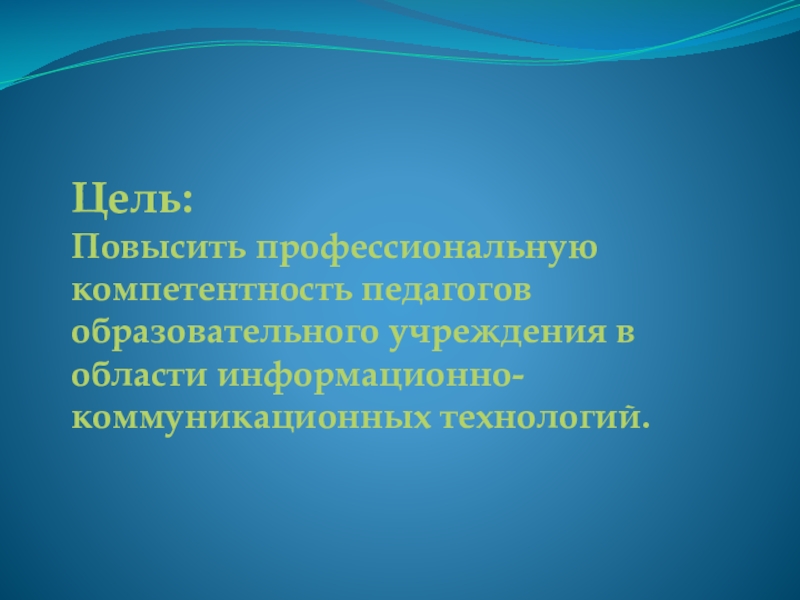 Цель:
Повысить профессиональную компетентность педагогов образовательного учреждения в области информационно-коммуникационных технологий.